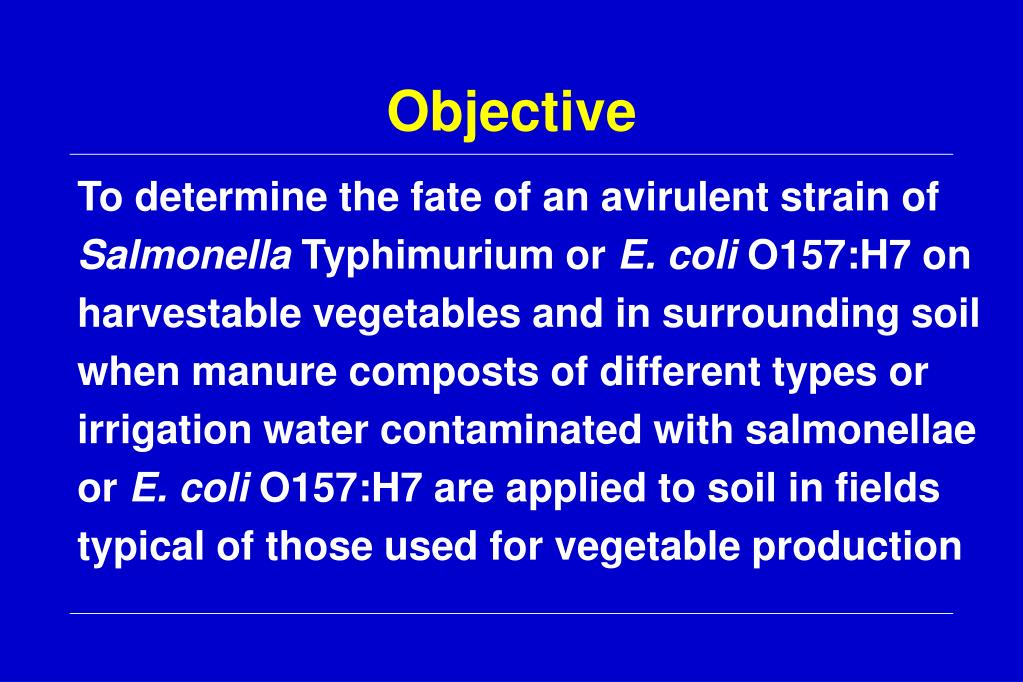 Objective

To determine the fate of an avirulent strain of Salmonella Typhimurium or E. coli O157:H7 on harvestable vegetables and in surrounding soil when manure composts of different types or irrigation water contaminated with salmonellae or E. coli O157:H7 are applied to soil in fields typical of those used for vegetable production